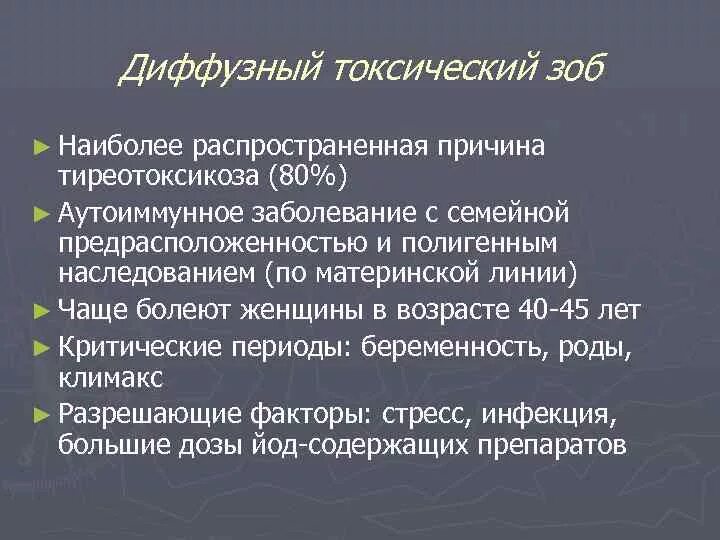 Диффузный токсический зоб

► Наиболее распространенная причина тиреотоксикоза (80%)

► Аутоиммунное заболевание с семейной предрасположенностью и полигенным наследованием (по материнской линии)

► Чаще болеют женщины в возрасте 40-45 лет

► Критические периоды: беременность, роды, климакс

► Разрешающие факторы: стресс, инфекция, большие дозы йод-содержащих препаратов